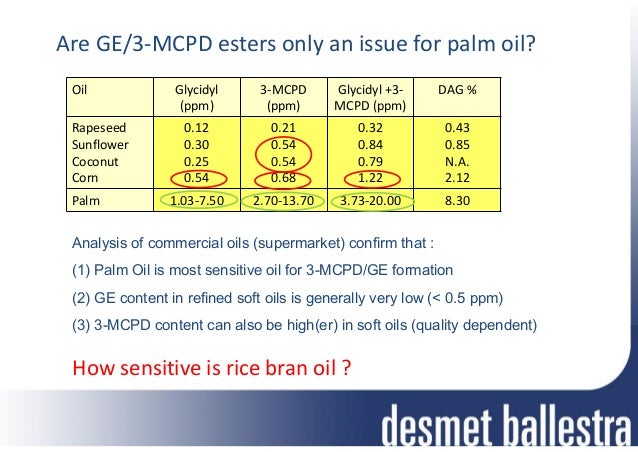 Are GE/3-MCPD esters only an issue for palm oil?

| Oil | Glycidyl (ppm) | 3-MCPD (ppm) | Glycidyl +3-MCPD (ppm) | DAG % |
|---|---|---|---|---|
| Rapeseed | 0.12 | 0.21 | 0.32 | 0.43 |
| Sunflower | 0.30 | 0.54 | 0.84 | 0.85 |
| Coconut | 0.25 | 0.54 | 0.79 | N.A. |
| Corn | 0.54 | 0.68 | 1.22 | 2.12 |
| Palm | 1.03-7.50 | 2.70-13.70 | 3.73-20.00 | 8.30 |

Analysis of commercial oils (supermarket) confirm that :

(1) Palm Oil is most sensitive oil for 3-MCPD/GE formation

(2) GE content in refined soft oils is generally very low (< 0.5 ppm)

(3) 3-MCPD content can also be high(er) in soft oils (quality dependent)

How sensitive is rice bran oil ?

desmet ballestra